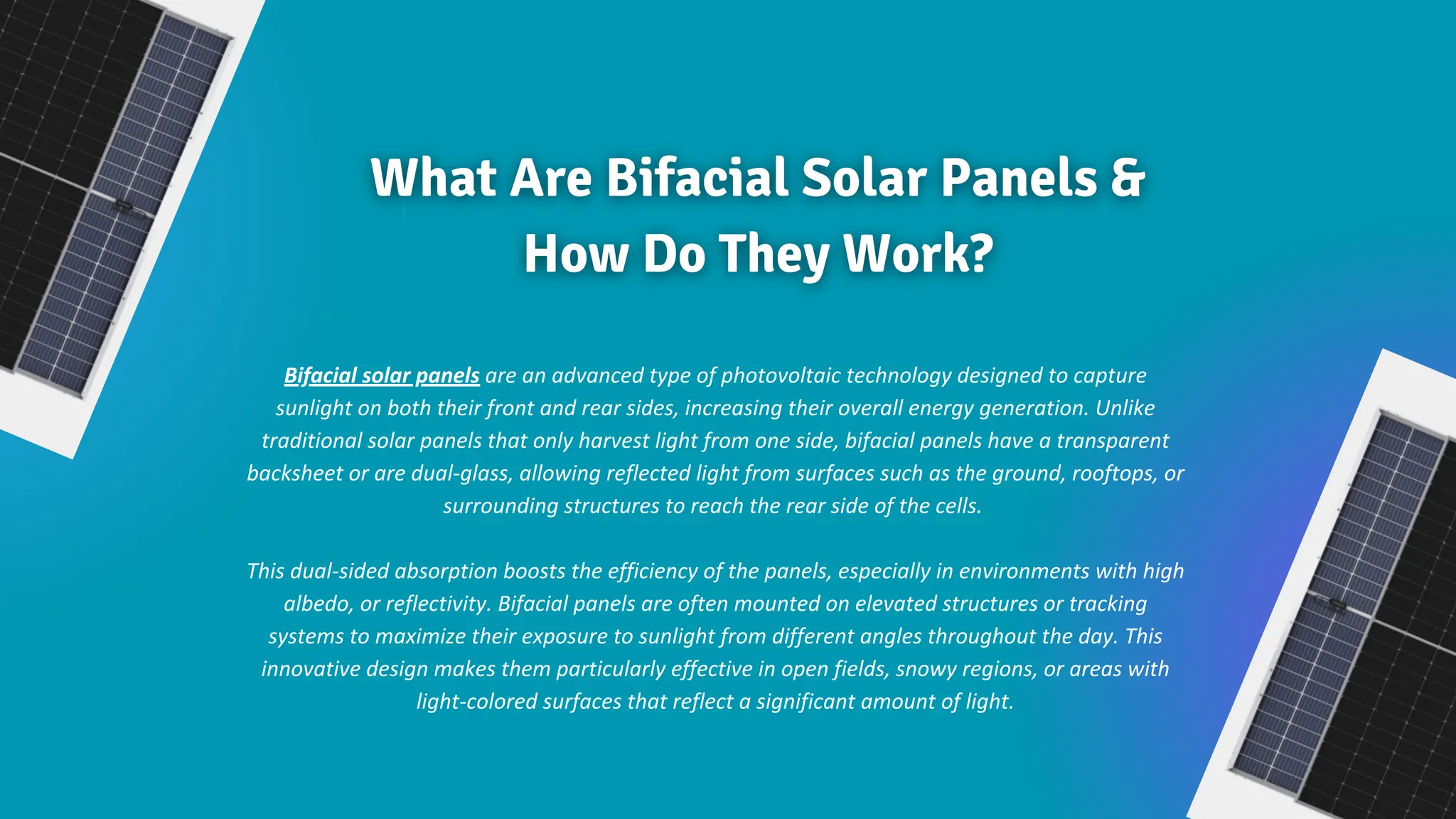 What Are Bifacial Solar Panels & How Do They Work?

Bifacial solar panels are an advanced type of photovoltaic technology designed to capture sunlight on both their front and rear sides, increasing their overall energy generation. Unlike traditional solar panels that only harvest light from one side, bifacial panels have a transparent backsheet or are dual-glass, allowing reflected light from surfaces such as the ground, rooftops, or surrounding structures to reach the rear side of the cells.

This dual-sided absorption boosts the efficiency of the panels, especially in environments with high albedo, or reflectivity. Bifacial panels are often mounted on elevated structures or tracking systems to maximize their exposure to sunlight from different angles throughout the day. This innovative design makes them particularly effective in open fields, snowy regions, or areas with light-colored surfaces that reflect a significant amount of light.